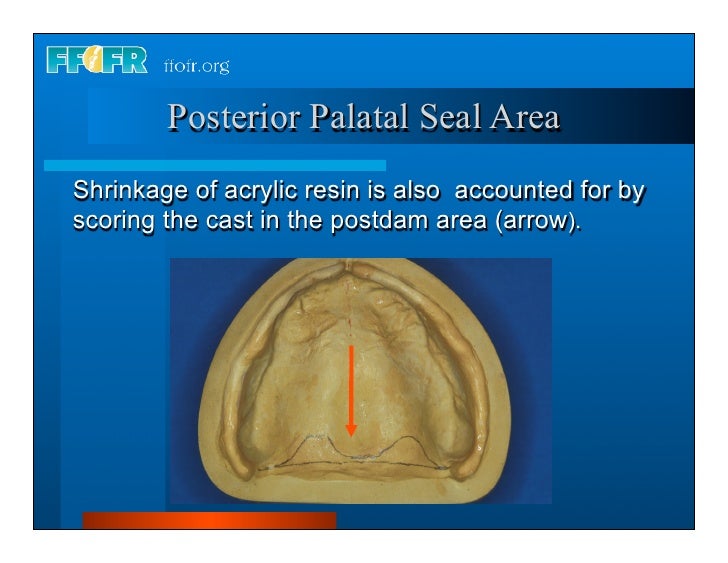 FFOFR ffofr.org

Posterior Palatal Seal Area

Shrinkage of acrylic resin is also accounted for by scoring the cast in the postdam area (arrow).